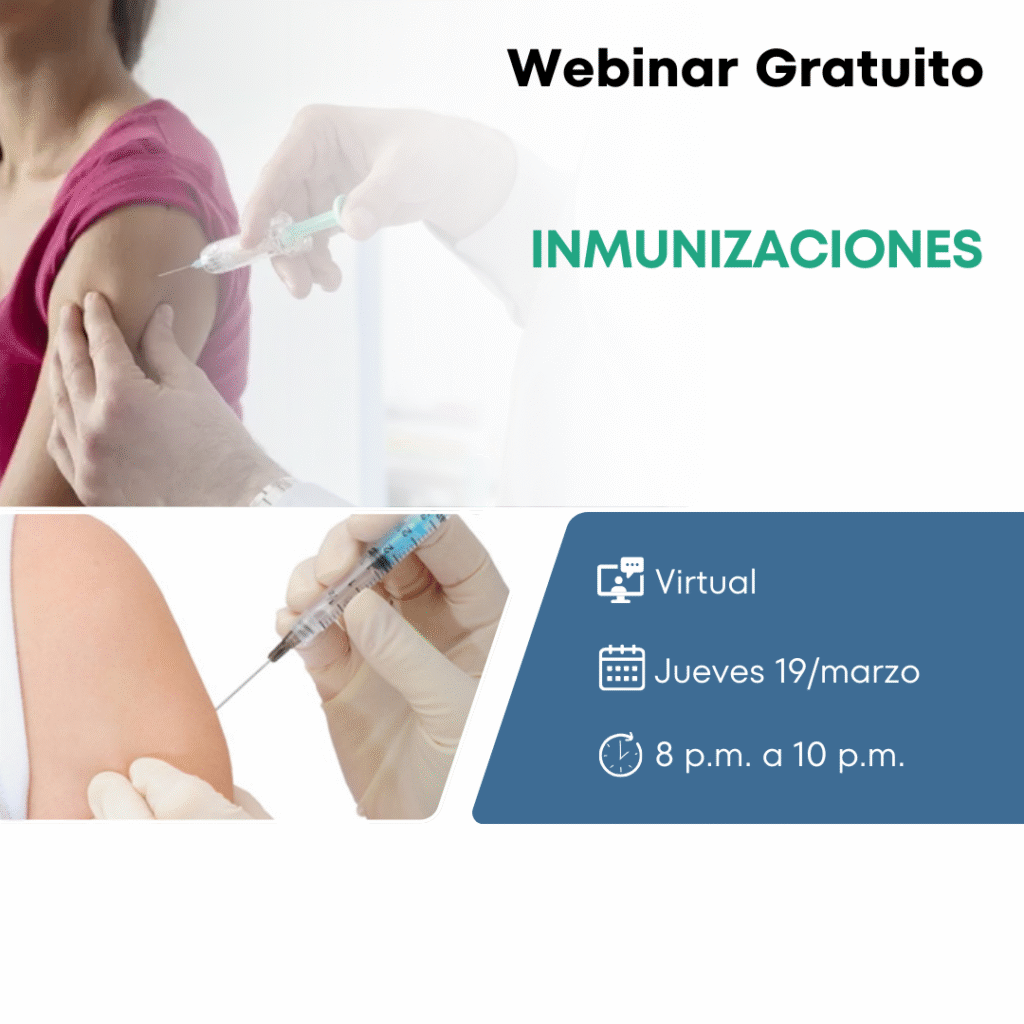 Webinar Gratuito

INMUNIZACIONES

Virtual

Jueves 19/marzo

8 p.m. a 10 p.m.